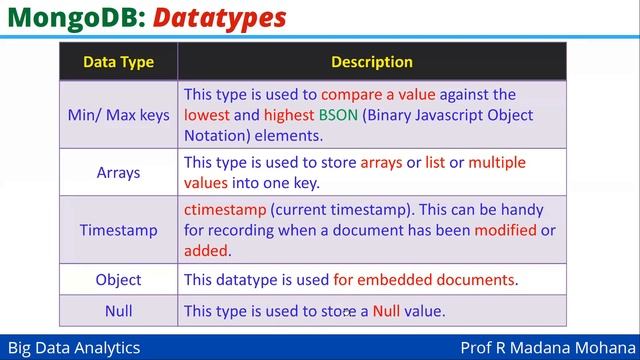 MongoDB: Datatypes

| Data Type | Description |
|---|---|
| Min/ Max keys | This type is used to compare a value against the lowest and highest BSON (Binary Javascript Object Notation) elements. |
| Arrays | This type is used to store arrays or list or multiple values into one key. |
| Timestamp | ctimestamp (current timestamp). This can be handy for recording when a document has been modified or added. |
| Object | This datatype is used for embedded documents. |
| Null | This type is used to store a Null value. |

Big Data Analytics

Prof R Madana Mohana